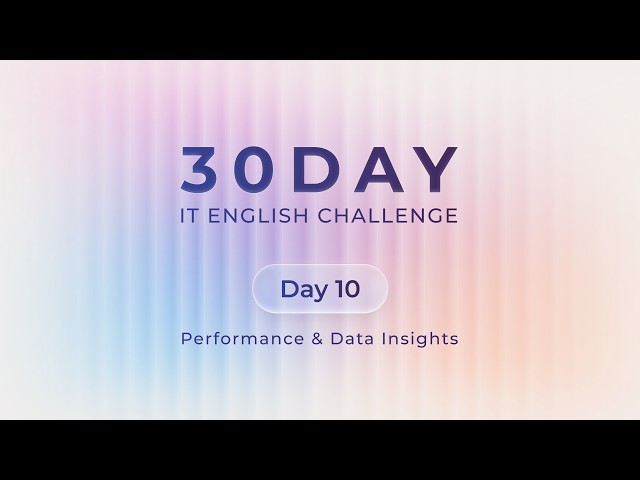 30DAY
IT ENGLISH CHALLENGE

Day 10

Performance & Data Insights